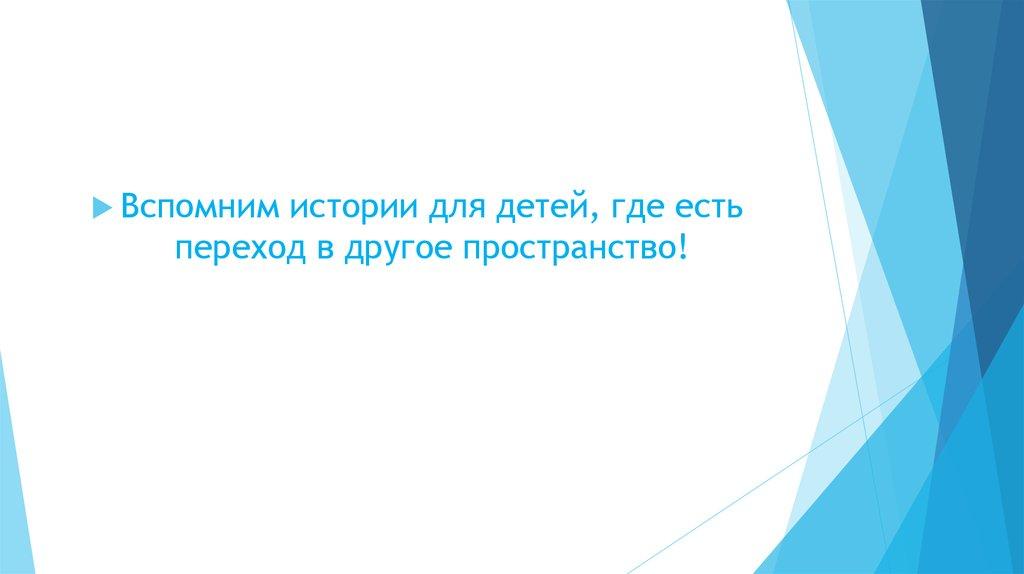 Вспомним истории для детей, где есть переход в другое пространство!